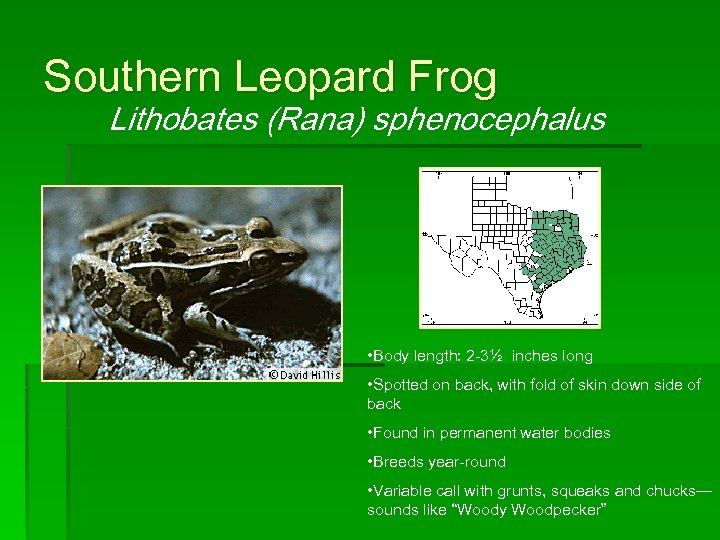 Southern Leopard Frog
Lithobates (Rana) sphenocephalus

©David Hillis

•Body length: 2-3½ inches long

•Spotted on back, with fold of skin down side of back

•Found in permanent water bodies

•Breeds year-round

•Variable call with grunts, squeaks and chucks—sounds like "Woody Woodpecker"